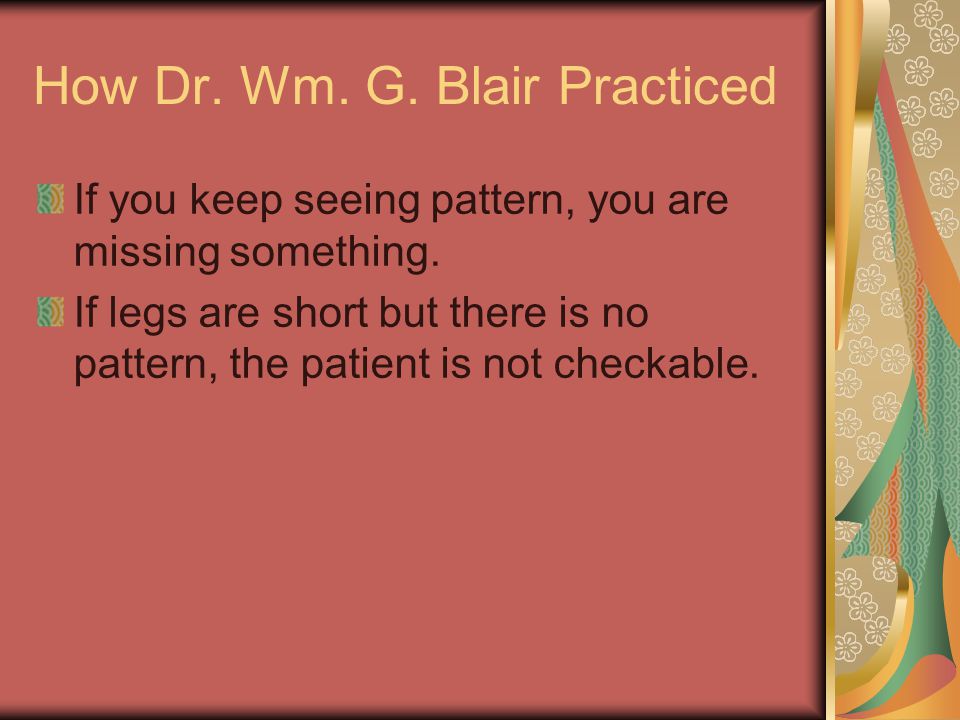 How Dr. Wm. G. Blair Practiced

If you keep seeing pattern, you are missing something.

If legs are short but there is no pattern, the patient is not checkable.